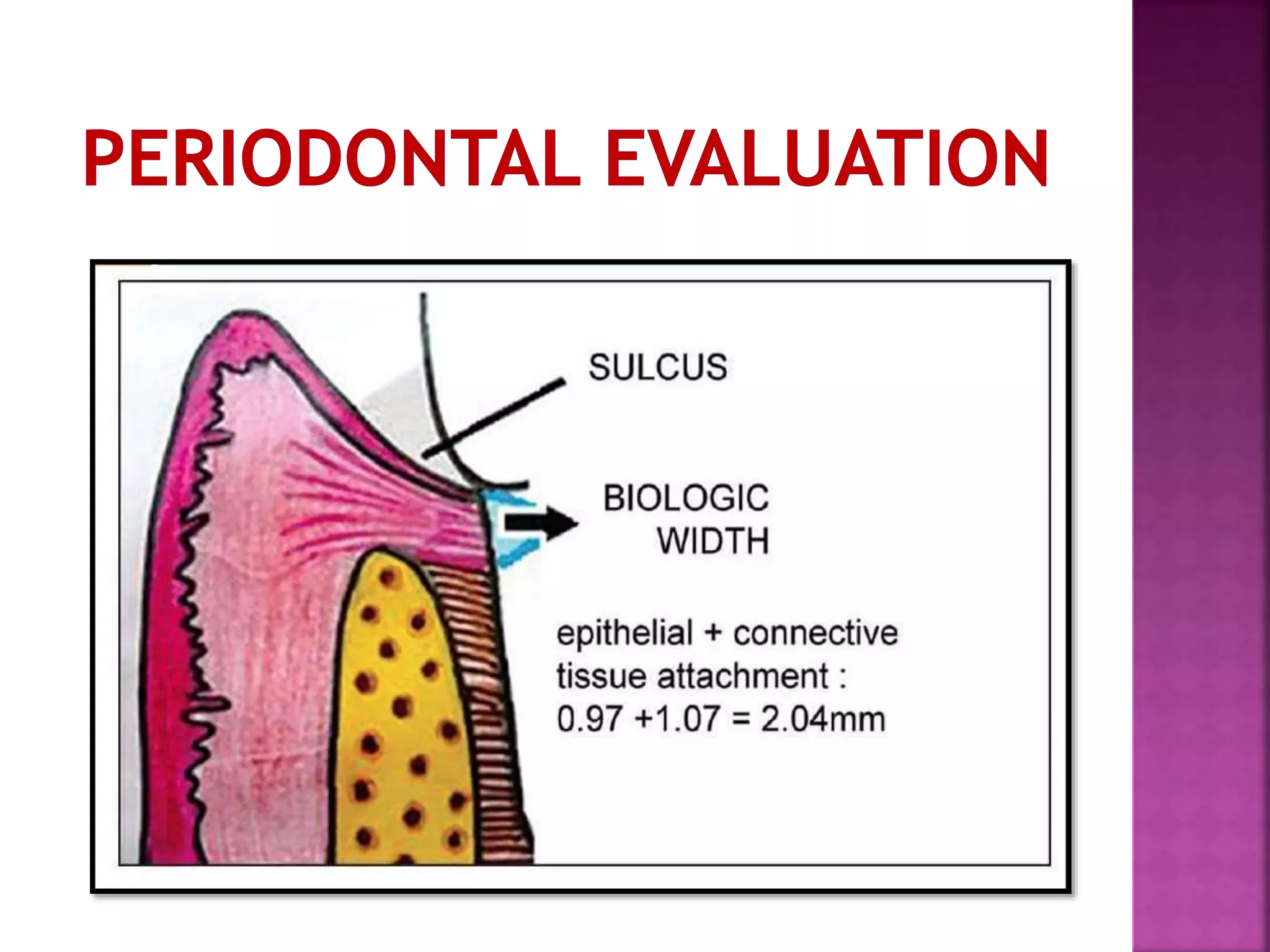 PERIODONTAL EVALUATION

SULCUS

BIOLOGIC WIDTH

epithelial + connective tissue attachment : 0.97 +1.07 = 2.04mm